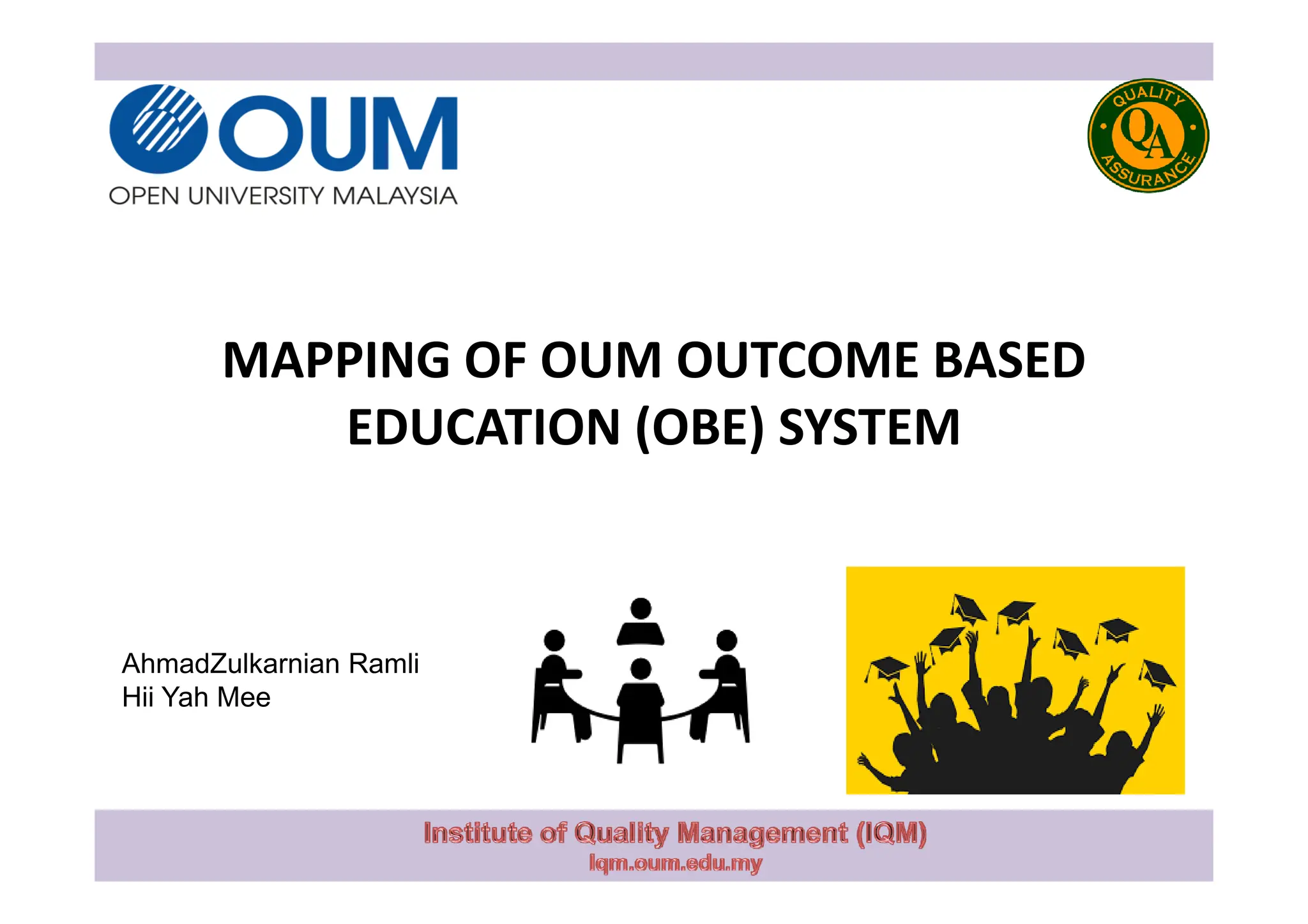 OUM
OPEN UNIVERSITY MALAYSIA

QUALITY
QA
ASSURANCE

MAPPING OF OUM OUTCOME BASED EDUCATION (OBE) SYSTEM

AhmadZulkarnian Ramli
Hii Yah Mee

Institute of Quality Management (IQM)
Iqm.oum.edu.my